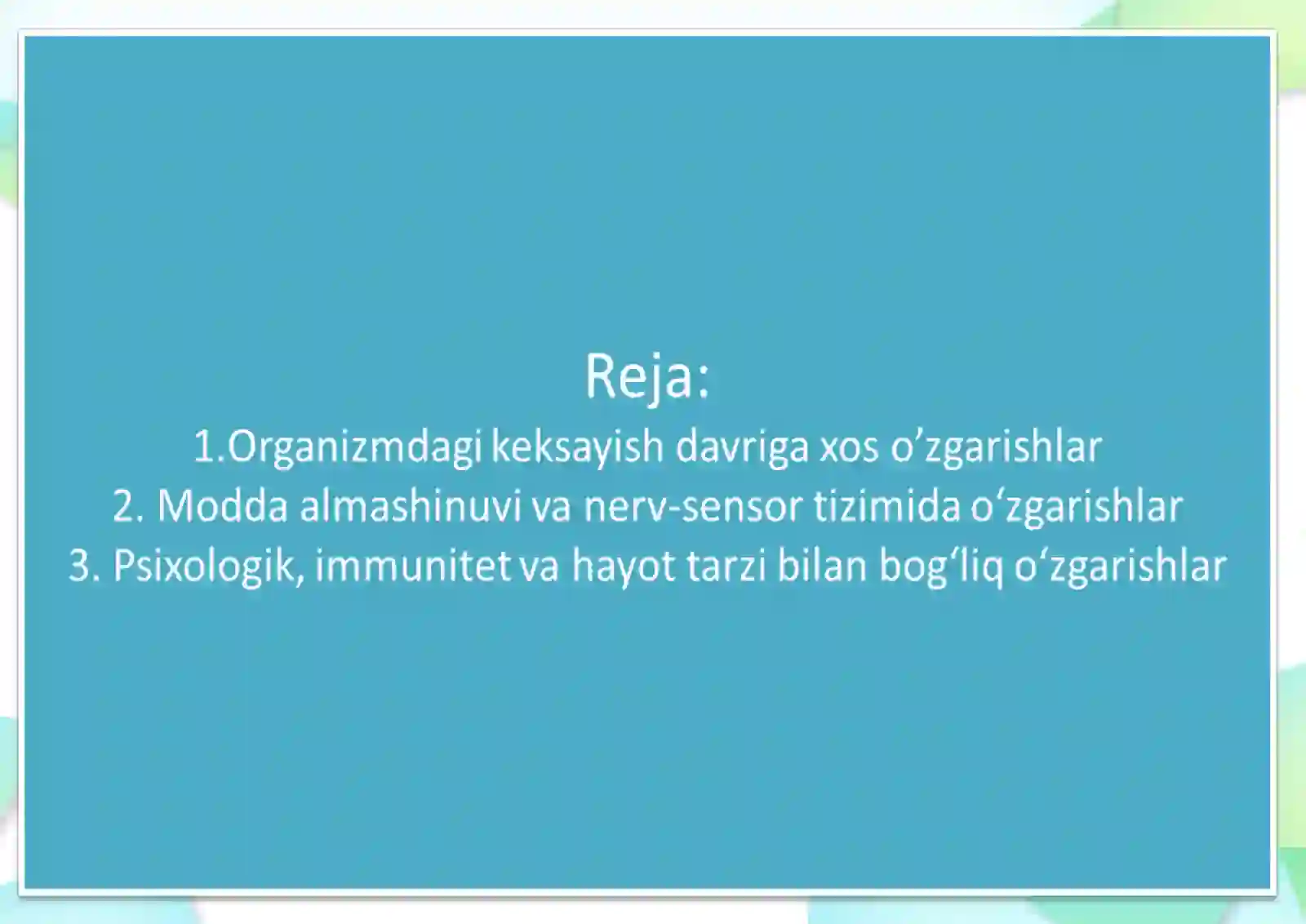 Reja:
1.Organizmdagi keksayish davriga xos o’zgarishlar
2. Modda almashinuvi va nerv-sensor tizimida o‘zgarishlar
3. Psixologik, immunitet va hayot tarzi bilan bog‘liq o‘zgarishlar